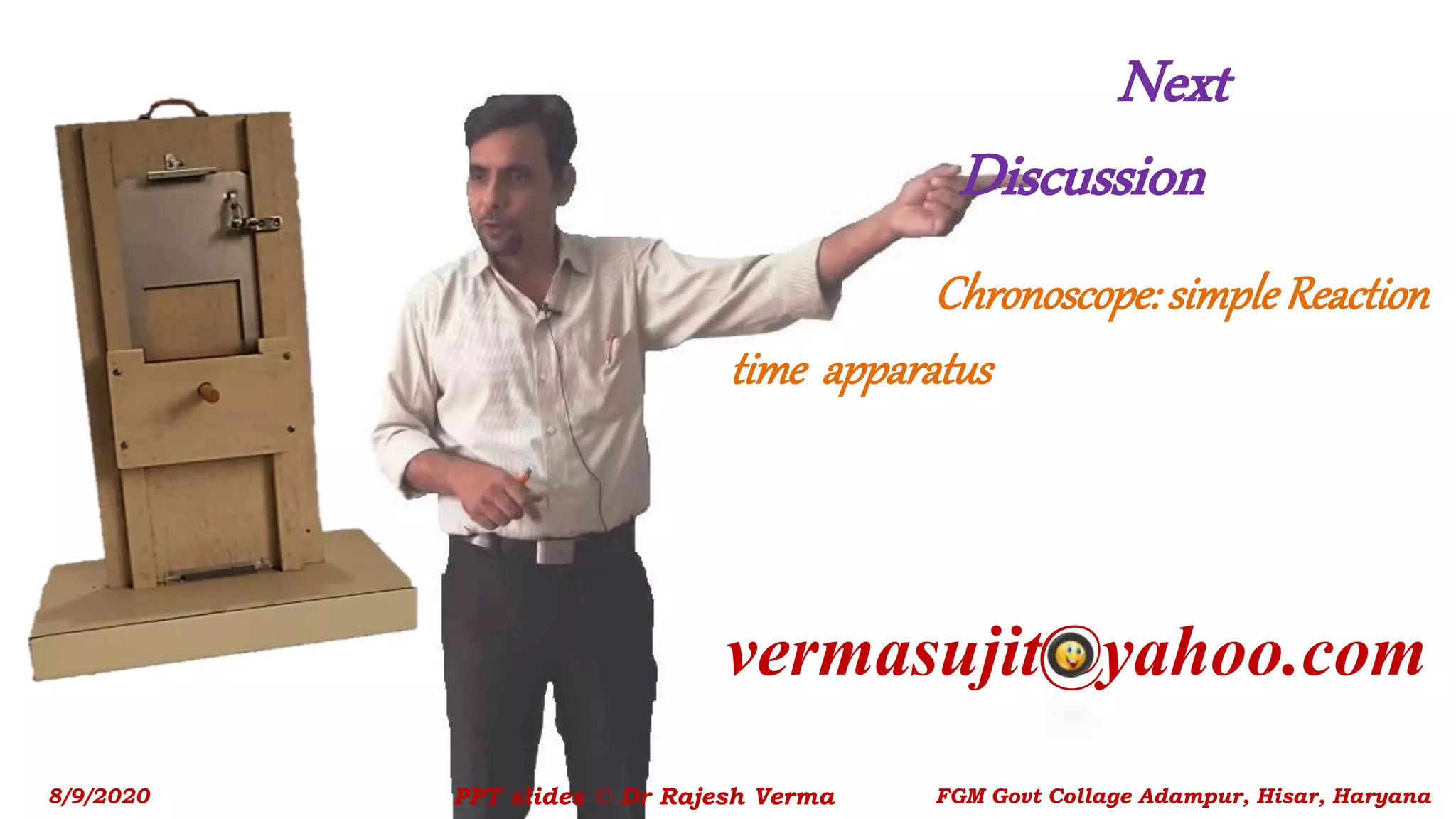 Next

Discussion

Chronoscope: simple Reaction time apparatus

vermasujit@yahoo.com

8/9/2020

PPT slides © Dr Rajesh Verma

FGM Govt Collage Adampur, Hisar, Haryana